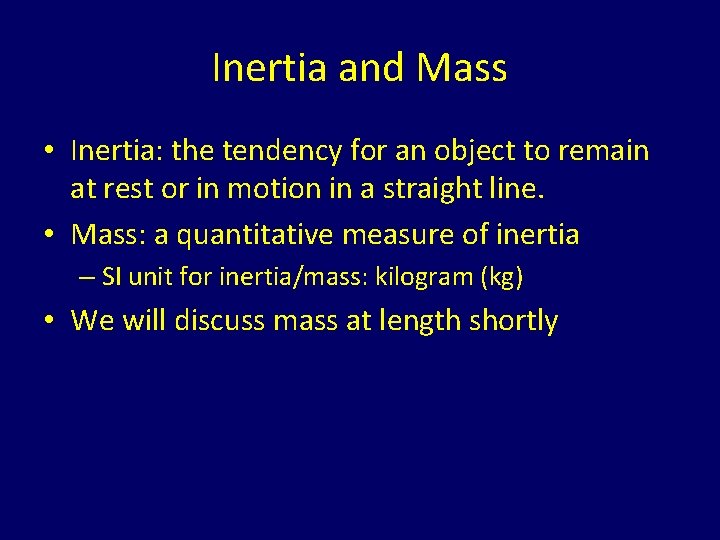 Inertia and Mass

• Inertia: the tendency for an object to remain at rest or in motion in a straight line.
• Mass: a quantitative measure of inertia
– SI unit for inertia/mass: kilogram (kg)
• We will discuss mass at length shortly